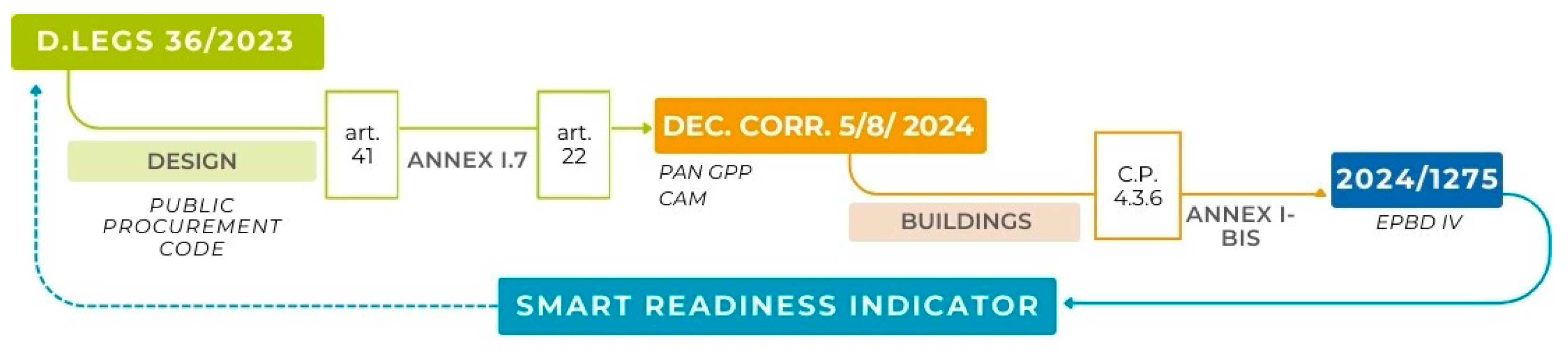 D.LEGS 36/2023

DESIGN

PUBLIC PROCUREMENT CODE

art. 41

ANNEX I.7

art. 22

DEC. CORR. 5/8/ 2024

PAN GPP
CAM

BUILDINGS

C.P. 4.3.6

ANNEX I-BIS

2024/1275

EPBD IV

SMART READINESS INDICATOR